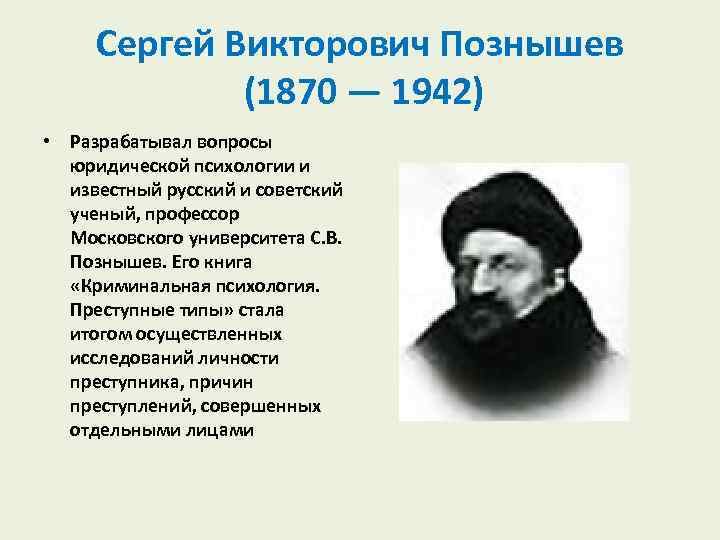 Сергей Викторович Познышев
(1870 — 1942)

• Разрабатывал вопросы юридической психологии и известный русский и советский ученый, профессор Московского университета С.В. Познышев. Его книга «Криминальная психология. Преступные типы» стала итогом осуществленных исследований личности преступника, причин преступлений, совершенных отдельными лицами